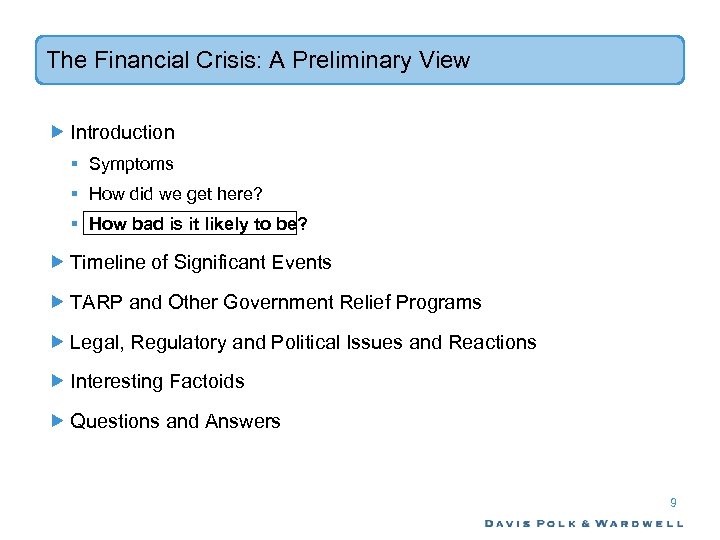 The Financial Crisis: A Preliminary View

Introduction

Symptoms

How did we get here?

How bad is it likely to be?

Timeline of Significant Events

TARP and Other Government Relief Programs

Legal, Regulatory and Political Issues and Reactions

Interesting Factoids

Questions and Answers

9

DAVIS POLK & WARDWELL